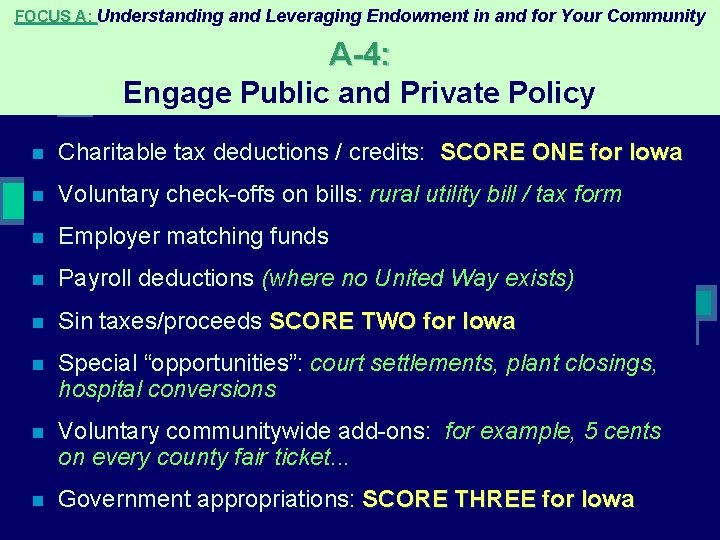 FOCUS A: Understanding and Leveraging Endowment in and for Your Community

A-4:
Engage Public and Private Policy

- Charitable tax deductions / credits: SCORE ONE for Iowa
- Voluntary check-offs on bills: rural utility bill / tax form
- Employer matching funds
- Payroll deductions (where no United Way exists)
- Sin taxes/proceeds SCORE TWO for Iowa
- Special “opportunities”: court settlements, plant closings, hospital conversions
- Voluntary communitywide add-ons: for example, 5 cents on every county fair ticket...
- Government appropriations: SCORE THREE for Iowa